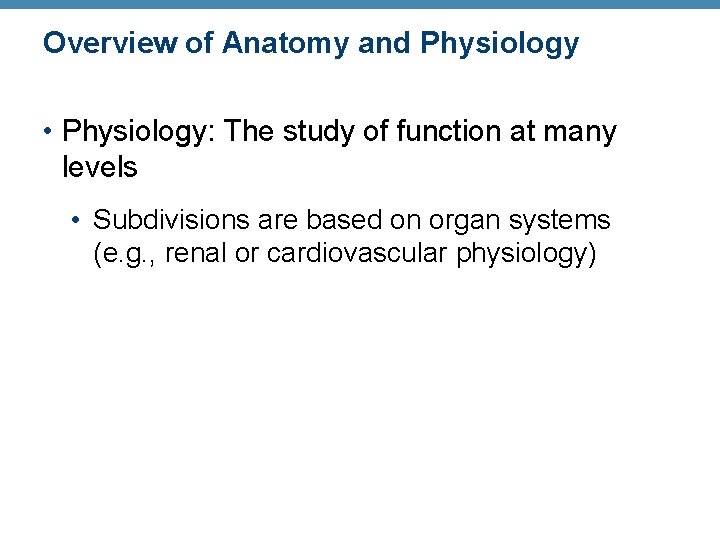 Overview of Anatomy and Physiology

• Physiology: The study of function at many levels

• Subdivisions are based on organ systems (e.g., renal or cardiovascular physiology)